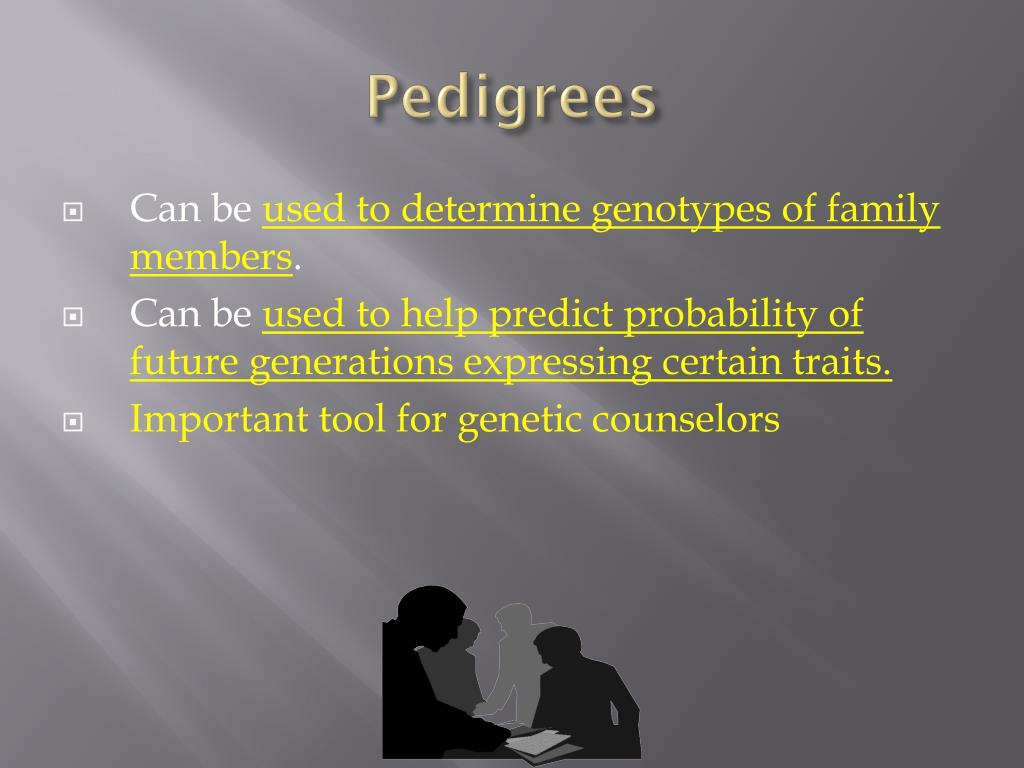 Pedigrees

Can be used to determine genotypes of family members.

Can be used to help predict probability of future generations expressing certain traits.

Important tool for genetic counselors